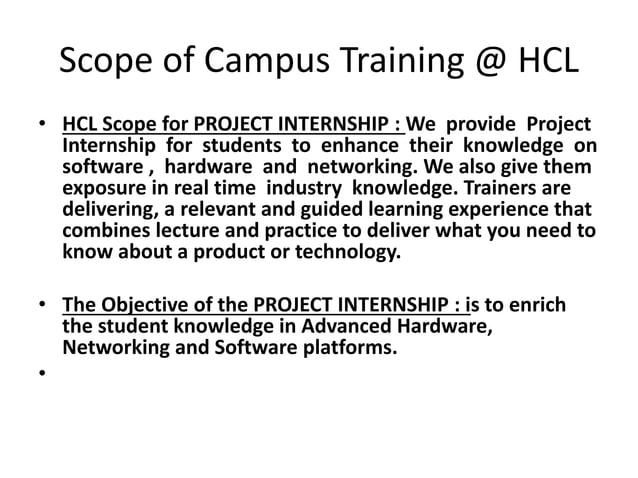 Scope of Campus Training @ HCL

• HCL Scope for PROJECT INTERNSHIP : We provide Project Internship for students to enhance their knowledge on software , hardware and networking. We also give them exposure in real time industry knowledge. Trainers are delivering, a relevant and guided learning experience that combines lecture and practice to deliver what you need to know about a product or technology.

• The Objective of the PROJECT INTERNSHIP : is to enrich the student knowledge in Advanced Hardware, Networking and Software platforms.

•